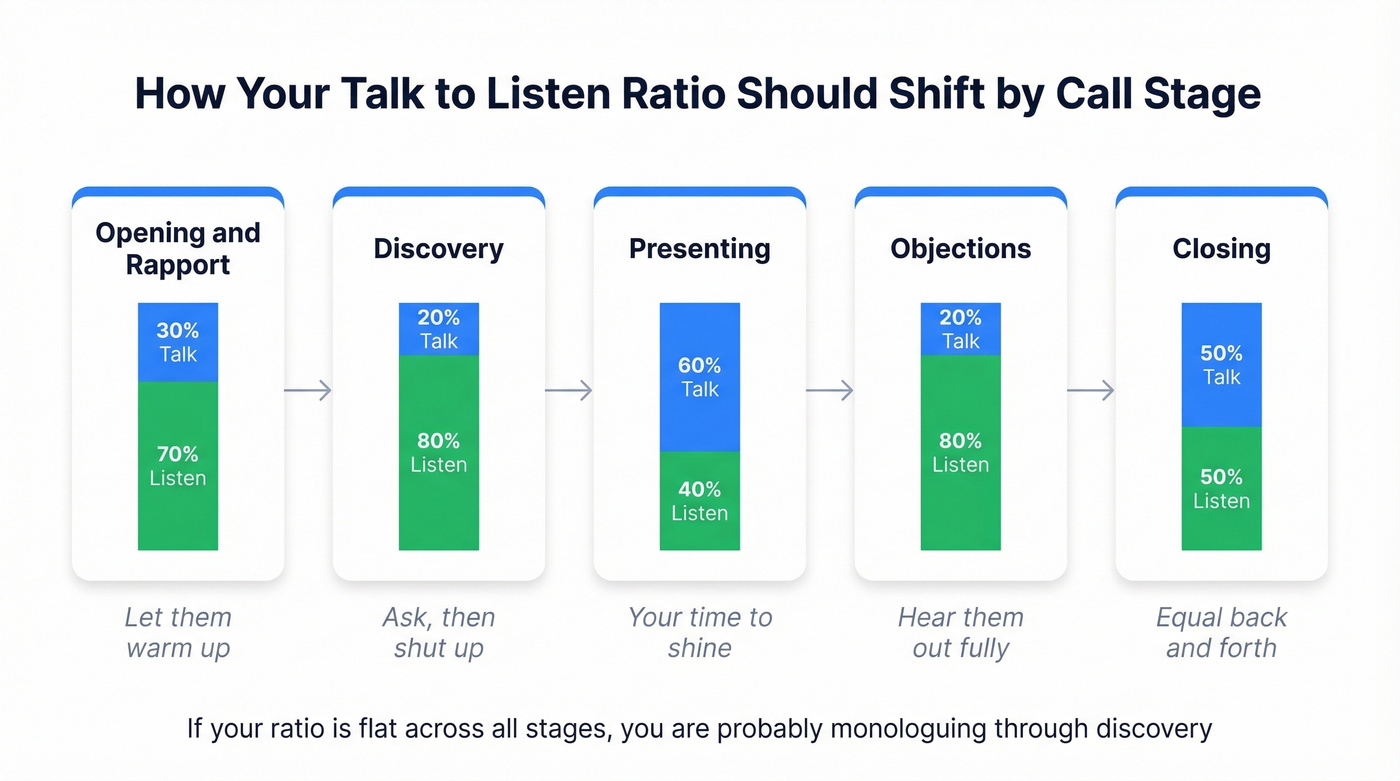 How Your Talk to Listen Ratio Should Shift by Call Stage

Opening and Rapport

30% Talk

70% Listen

Let them warm up

Discovery

20% Talk

80% Listen

Ask, then shut up

Presenting

60% Talk

40% Listen

Your time to shine

Objections

20% Talk

80% Listen

Hear them out fully

Closing

50% Talk

50% Listen

Equal back and forth

If your ratio is flat across all stages, you are probably monologuing through discovery